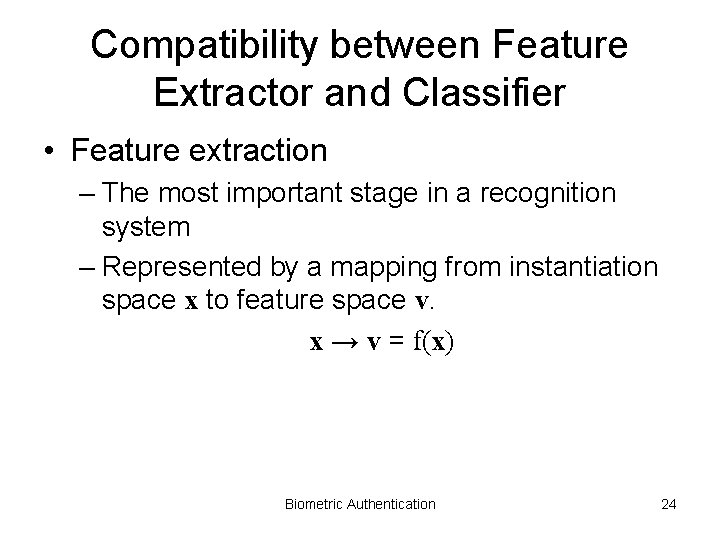 Compatibility between Feature Extractor and Classifier

• Feature extraction

– The most important stage in a recognition system

– Represented by a mapping from instantiation space $\mathbf{x}$ to feature space $\mathbf{v}$.

$\mathbf{x} \rightarrow \mathbf{v} = f(\mathbf{x})$

Biometric Authentication

24